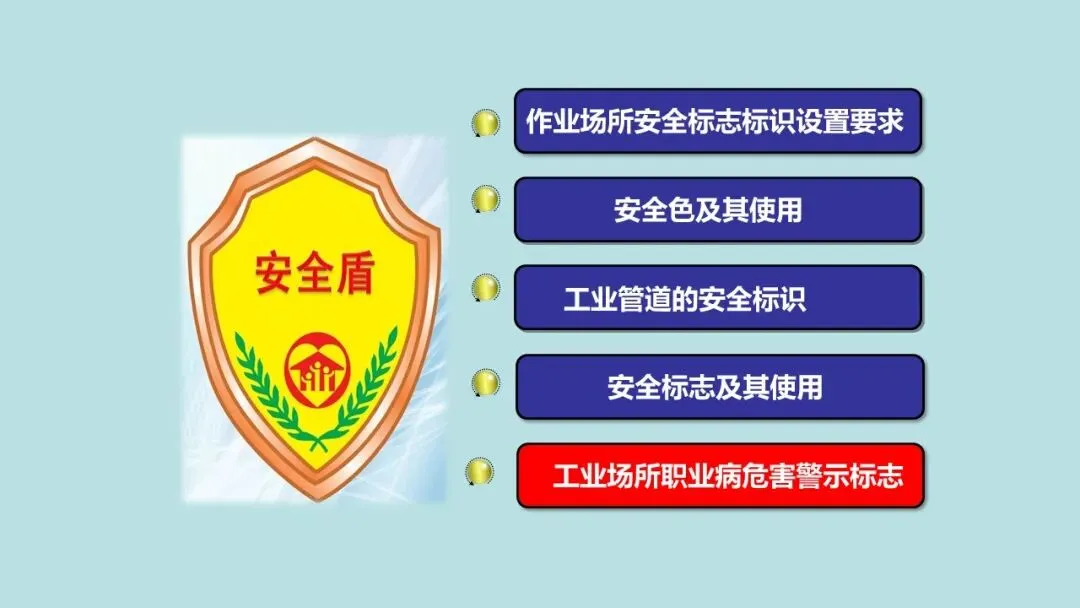 安全盾

作业场所安全标志标识设置要求

安全色及其使用

工业管道的安全标识

安全标志及其使用

工业场所职业病危害警示标志